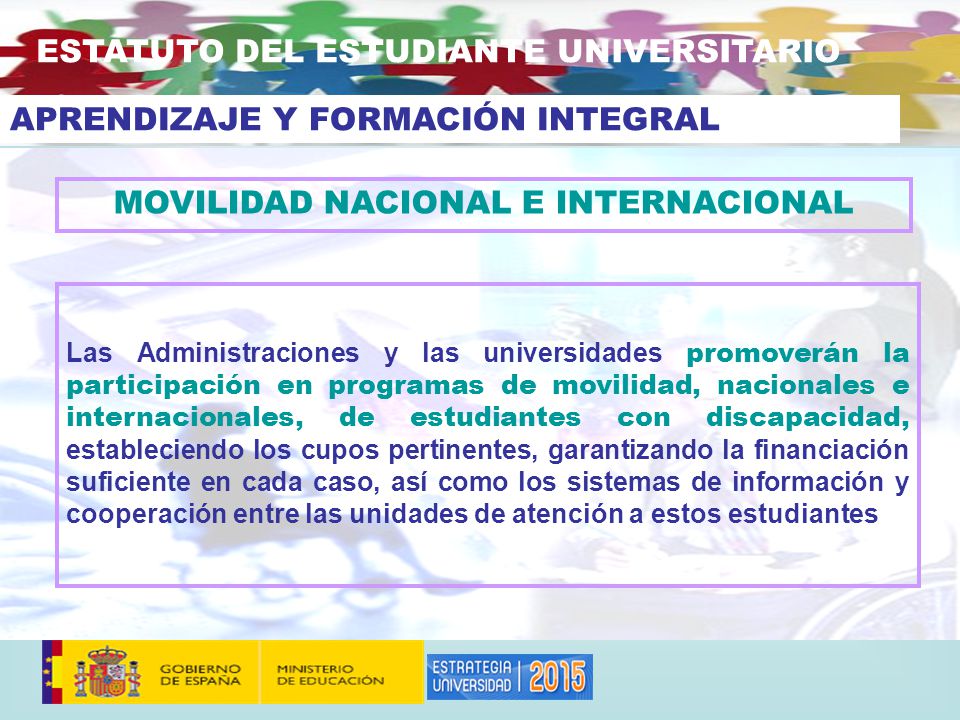 ESTATUTO DEL ESTUDIANTE UNIVERSITARIO

APRENDIZAJE Y FORMACIÓN INTEGRAL

MOVILIDAD NACIONAL E INTERNACIONAL

Las Administraciones y las universidades promoverán la participación en programas de movilidad, nacionales e internacionales, de estudiantes con discapacidad, estableciendo los cupos pertinentes, garantizando la financiación suficiente en cada caso, así como los sistemas de información y cooperación entre las unidades de atención a estos estudiantes

GOBIERNO DE ESPAÑA

MINISTERIO DE EDUCACIÓN

ESTRATEGIA UNIVERSIDAD 2015